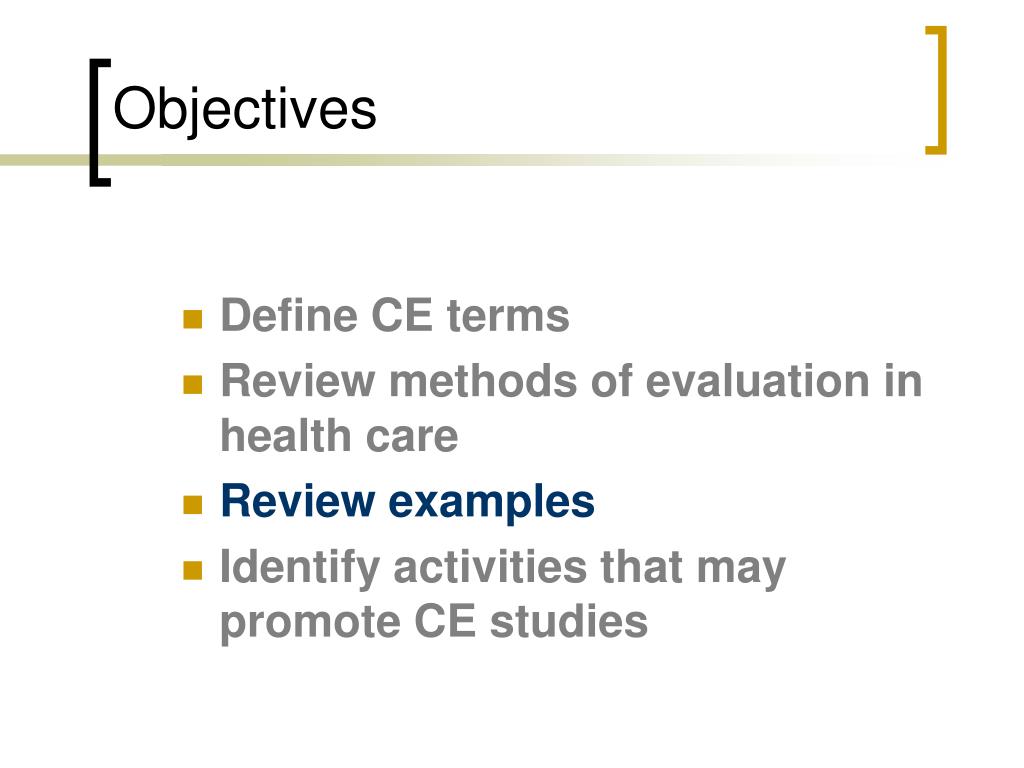 Objectives

- Define CE terms
- Review methods of evaluation in health care
- Review examples
- Identify activities that may promote CE studies